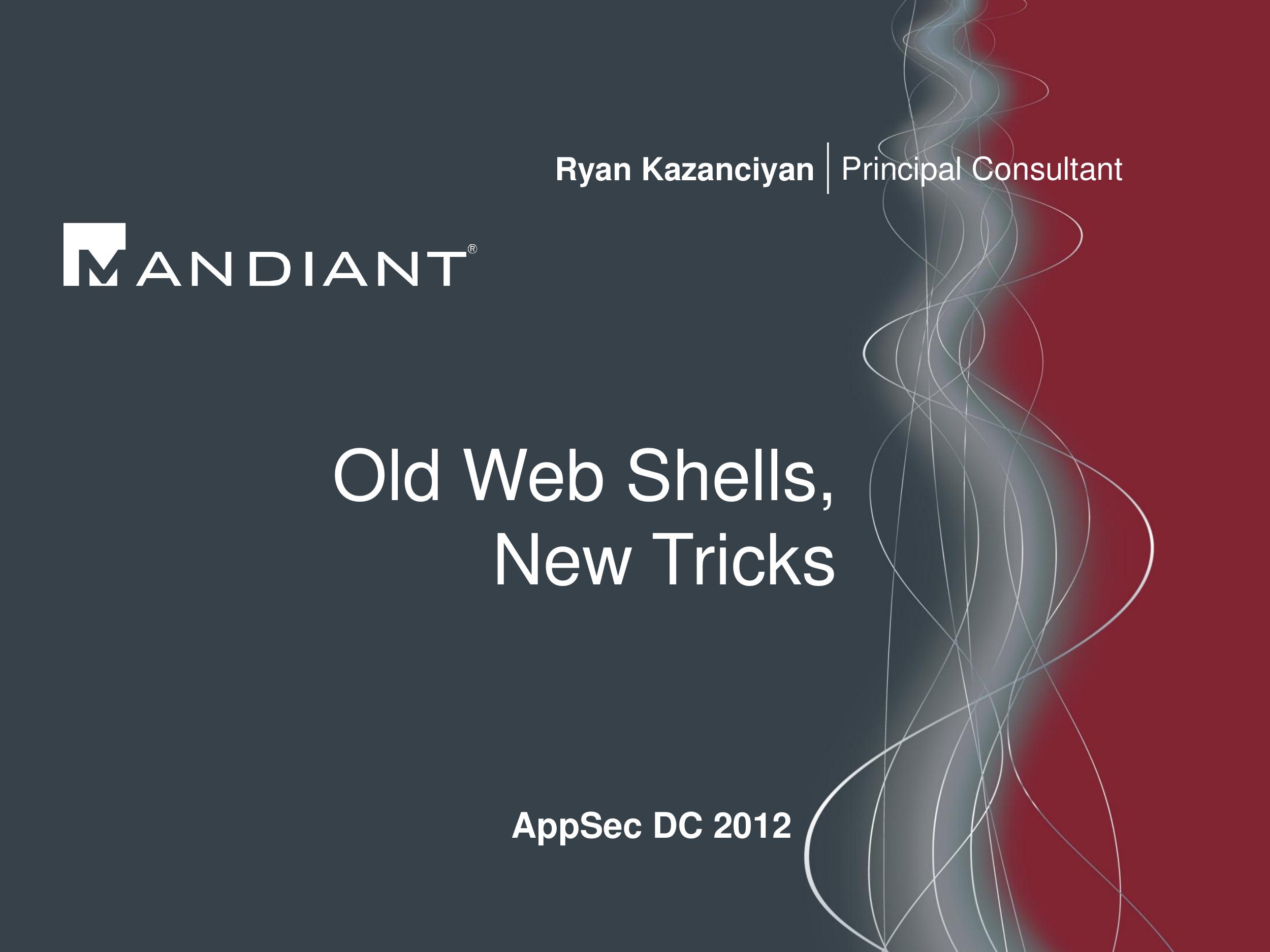 Ryan Kazanciyan | Principal Consultant

MANDIANT®

Old Web Shells, New Tricks

AppSec DC 2012